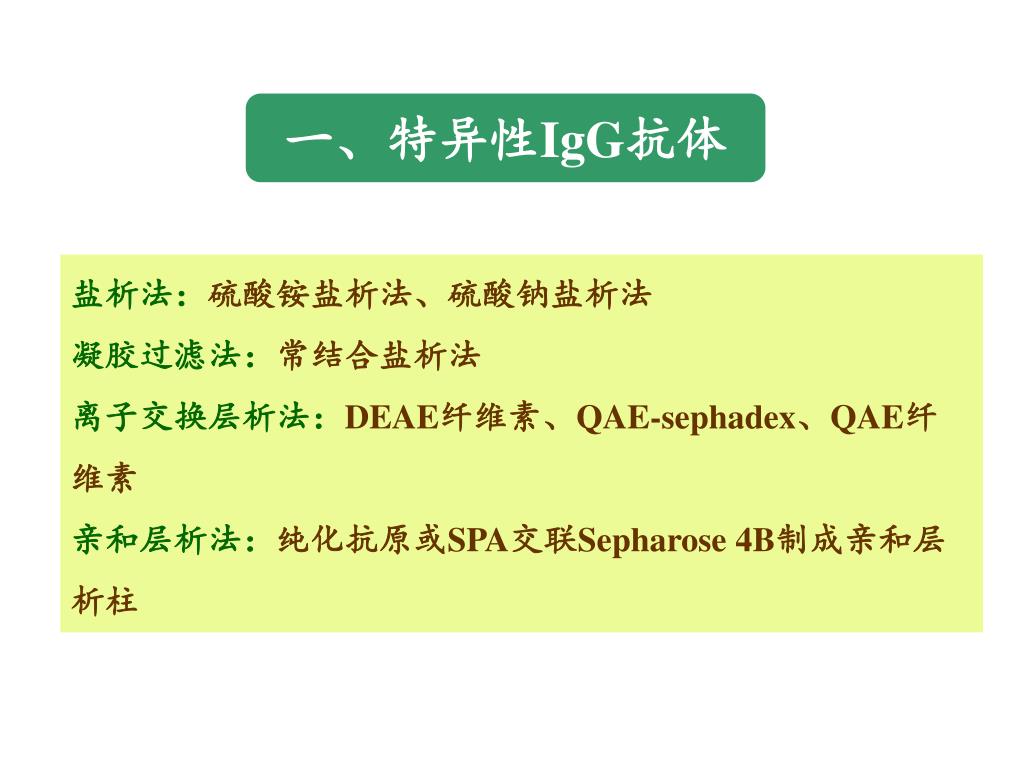 一、特异性IgG抗体

盐析法：硫酸铵盐析法、硫酸钠盐析法
凝胶过滤法：常结合盐析法
离子交换层析法：DEAE纤维素、QAE-sephadex、QAE纤维素
亲和层析法：纯化抗原或SPA交联Sepharose 4B制成亲和层析柱